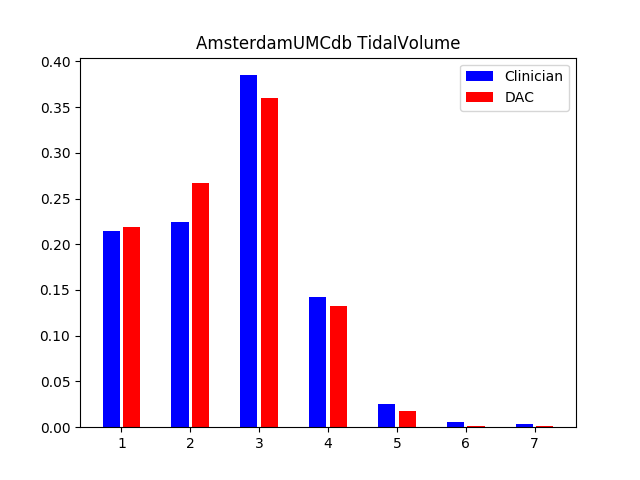 AmsterdamUMCdb TidalVolume

Clinician
DAC

0.40
0.35
0.30
0.25
0.20
0.15
0.10
0.05
0.00

1
2
3
4
5
6
7